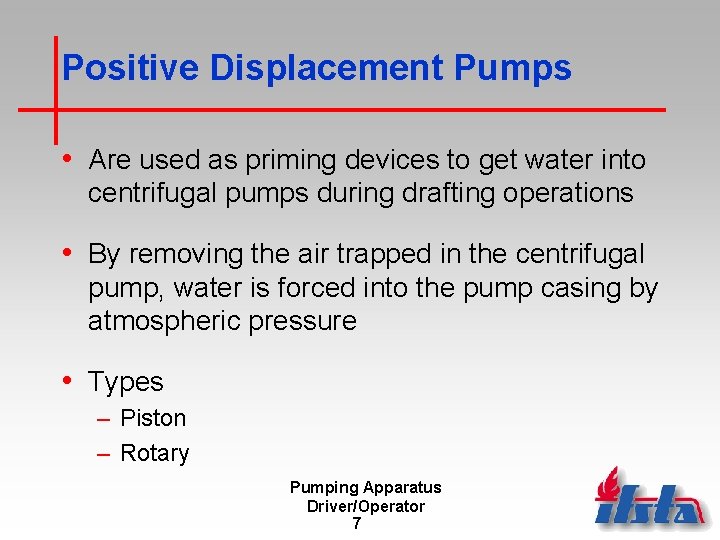 Positive Displacement Pumps

• Are used as priming devices to get water into centrifugal pumps during drafting operations

• By removing the air trapped in the centrifugal pump, water is forced into the pump casing by atmospheric pressure

• Types
– Piston
– Rotary

Pumping Apparatus
Driver/Operator
7

ifsta